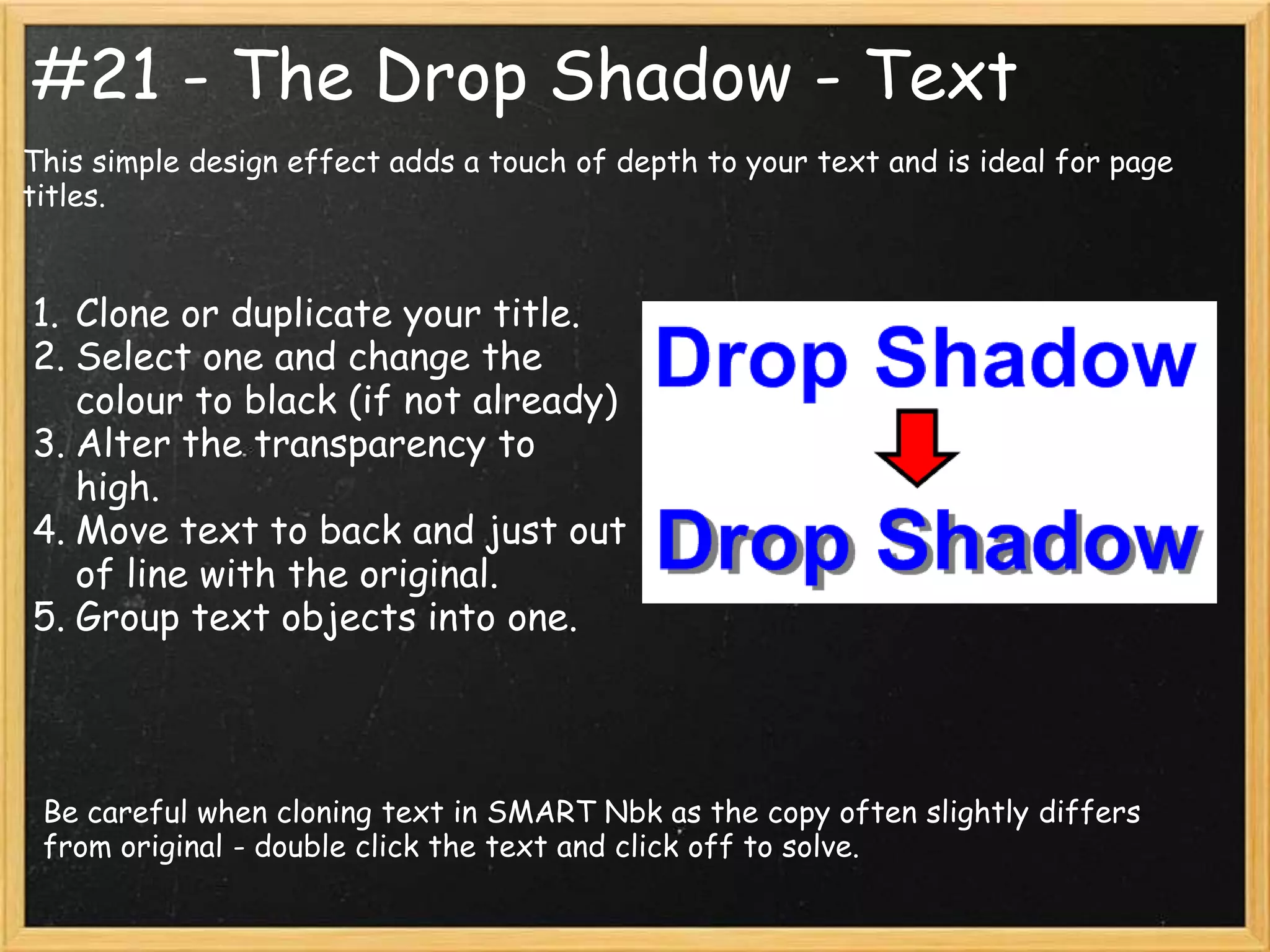 #21 - The Drop Shadow - Text

This simple design effect adds a touch of depth to your text and is ideal for page titles.

1. Clone or duplicate your title.
2. Select one and change the colour to black (if not already)
3. Alter the transparency to high.
4. Move text to back and just out of line with the original.
5. Group text objects into one.

Drop Shadow

Drop Shadow

Be careful when cloning text in SMART Nbk as the copy often slightly differs from original - double click the text and click off to solve.